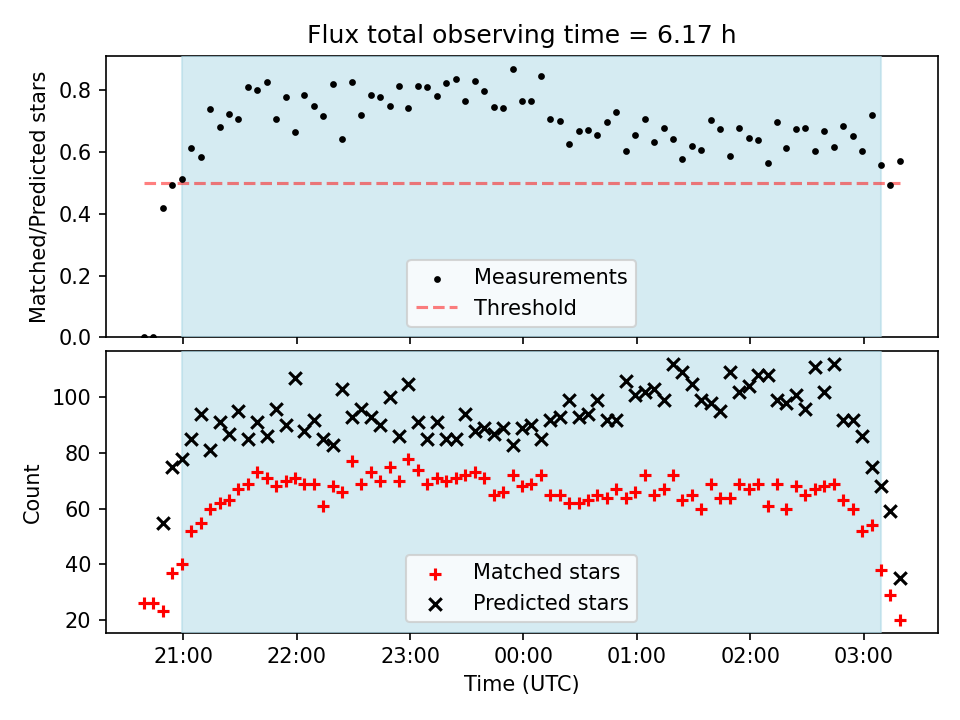 Flux total observing time = 6.17 h

Matched/Predicted stars

0.8
0.6
0.4
0.2
0.0

Measurements
Threshold

Count

100
80
60
40
20

Matched stars
Predicted stars

21:00
22:00
23:00
00:00
01:00
02:00
03:00

Time (UTC)